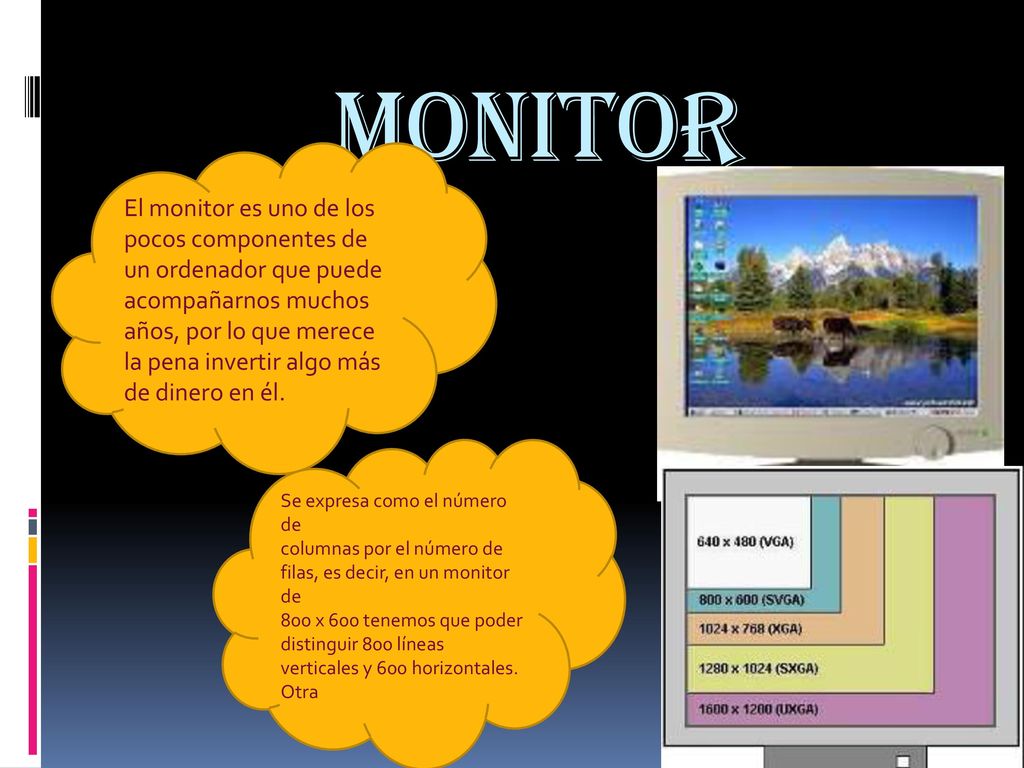 MONITOR

El monitor es uno de los pocos componentes de un ordenador que puede acompañarnos muchos años, por lo que merece la pena invertir algo más de dinero en él.

Se expresa como el número de
columnas por el número de filas, es decir, en un monitor de
800 x 600 tenemos que poder distinguir 800 líneas verticales y 600 horizontales. Otra

640 x 480 (VGA)
800 x 600 (SVGA)
1024 x 768 (XGA)
1280 x 1024 (SXGA)
1600 x 1200 (UXGA)